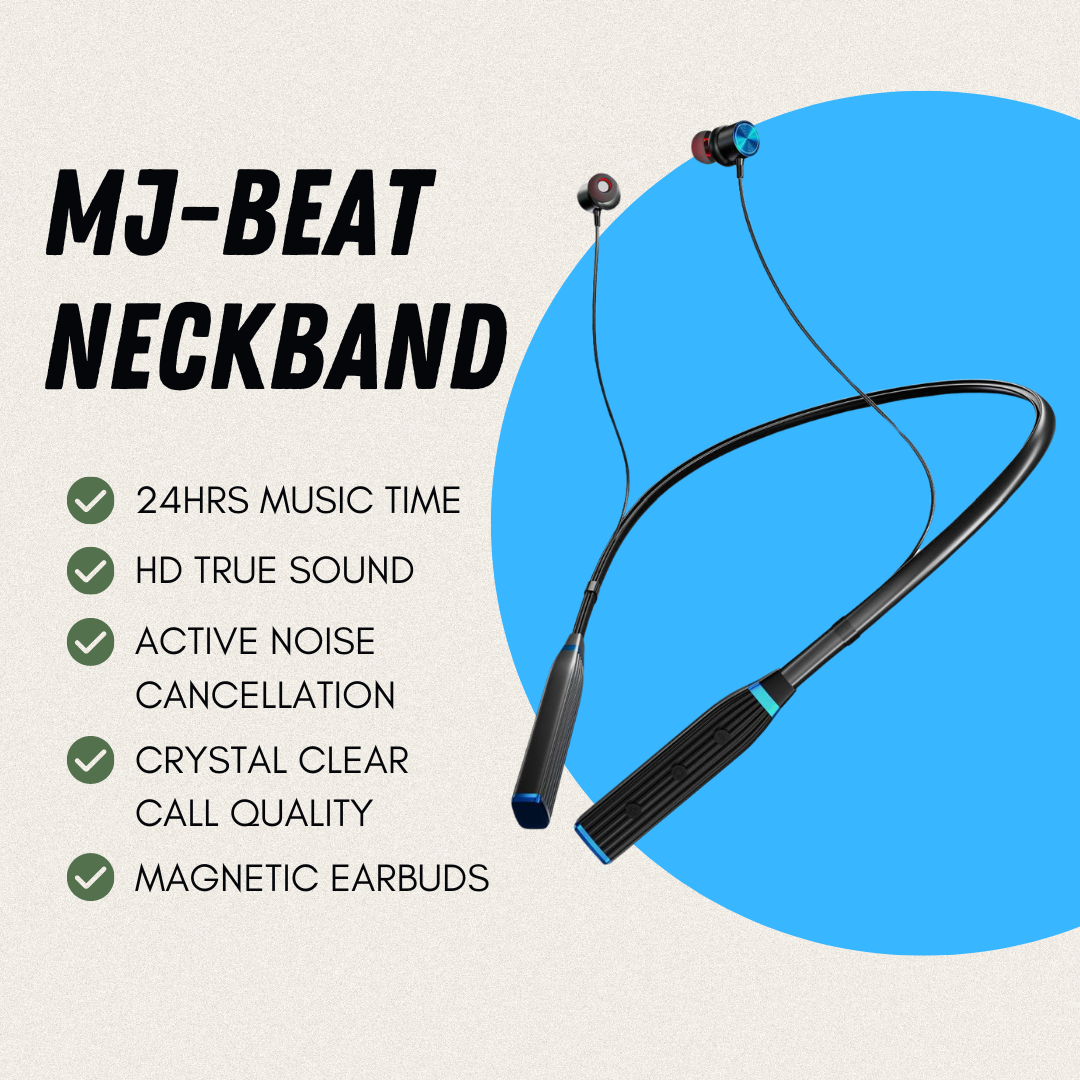 MJ-BEAT NECKBAND

24HRS MUSIC TIME

HD TRUE SOUND

ACTIVE NOISE CANCELLATION

CRYSTAL CLEAR CALL QUALITY

MAGNETIC EARBUDS